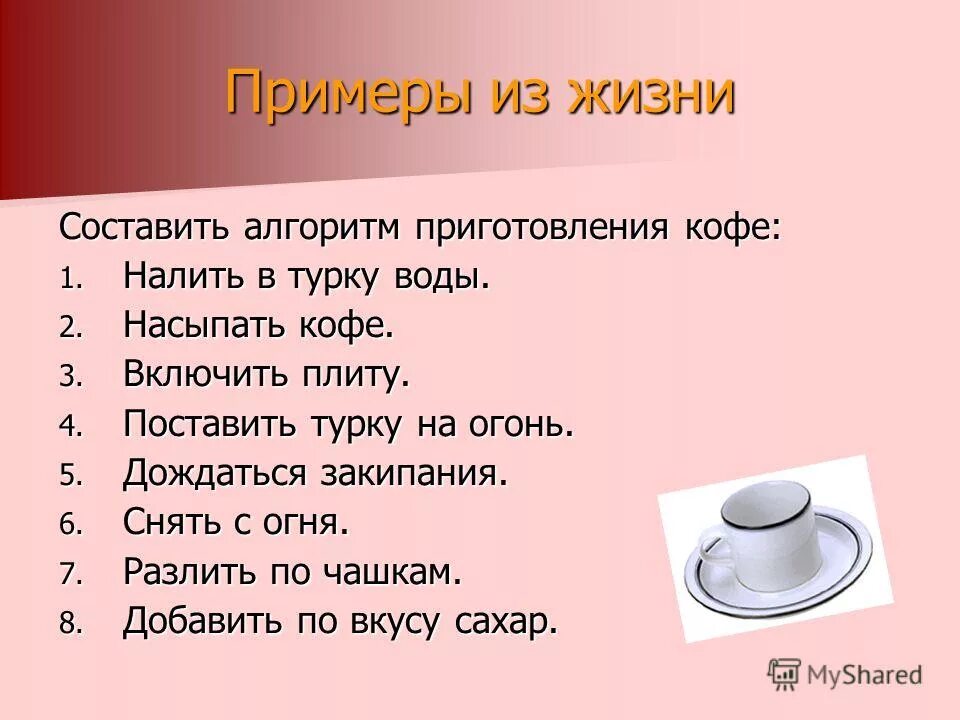 Примеры из жизни

Составить алгоритм приготовления кофе:
1. Налить в турку воды.
2. Насыпать кофе.
3. Включить плиту.
4. Поставить турку на огонь.
5. Дождаться закипания.
6. Снять с огня.
7. Разлить по чашкам.
8. Добавить по вкусу сахар.

MyShared